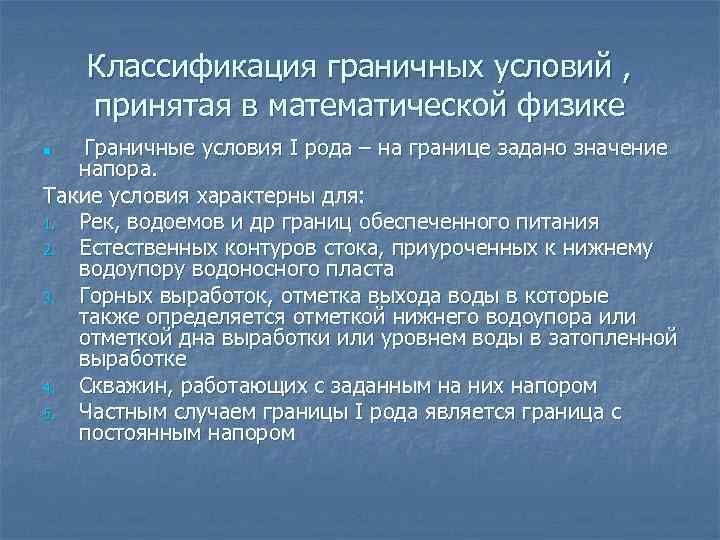 Классификация граничных условий , принятая в математической физике

Граничные условия I рода – на границе задано значение напора.

Такие условия характерны для:

1. Рек, водоемов и др границ обеспеченного питания
2. Естественных контуров стока, приуроченных к нижнему водоупору водоносного пласта
3. Горных выработок, отметка выхода воды в которые также определяется отметкой нижнего водоупора или отметкой дна выработки или уровнем воды в затопленной выработке
4. Скважин, работающих с заданным на них напором
5. Частным случаем границы I рода является граница с постоянным напором